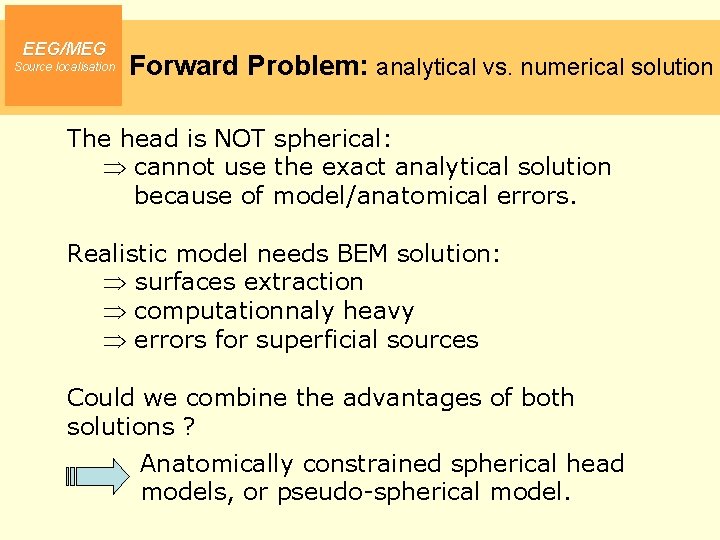 EEG/MEG
Source localisation

Forward Problem: analytical vs. numerical solution

The head is NOT spherical:
$\Rightarrow$ cannot use the exact analytical solution because of model/anatomical errors.

Realistic model needs BEM solution:
$\Rightarrow$ surfaces extraction
$\Rightarrow$ computationnaly heavy
$\Rightarrow$ errors for superficial sources

Could we combine the advantages of both solutions ?

Anatomically constrained spherical head models, or pseudo-spherical model.